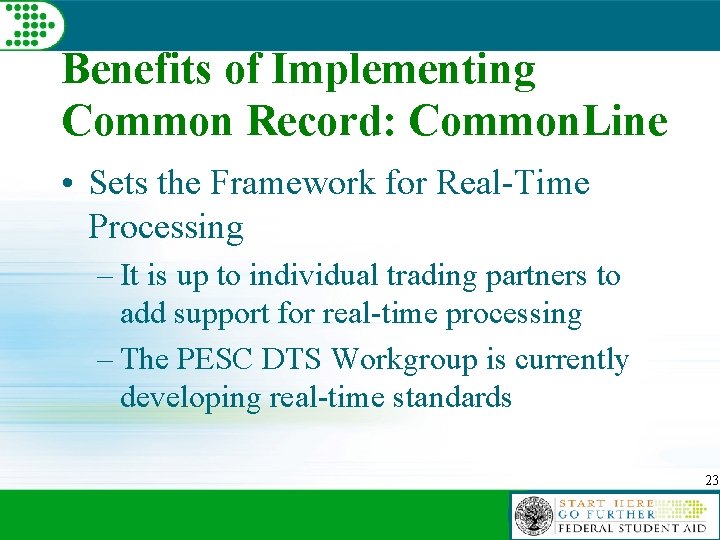 Benefits of Implementing Common Record: CommonLine

• Sets the Framework for Real-Time Processing

– It is up to individual trading partners to add support for real-time processing

– The PESC DTS Workgroup is currently developing real-time standards

23

START HERE
GO FURTHER
FEDERAL STUDENT AID